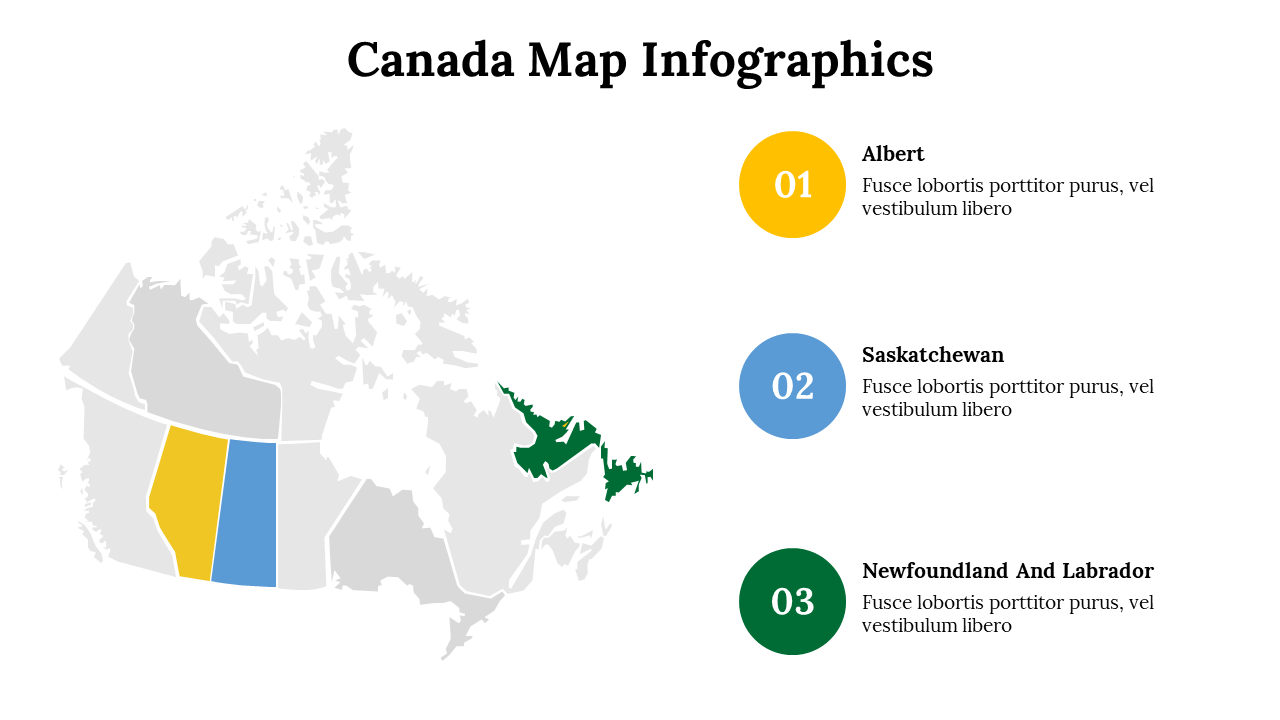 Canada Map Infographics

01
Albert
Fusce lobortis porttitor purus, vel vestibulum libero

02
Saskatchewan
Fusce lobortis porttitor purus, vel vestibulum libero

03
Newfoundland And Labrador
Fusce lobortis porttitor purus, vel vestibulum libero